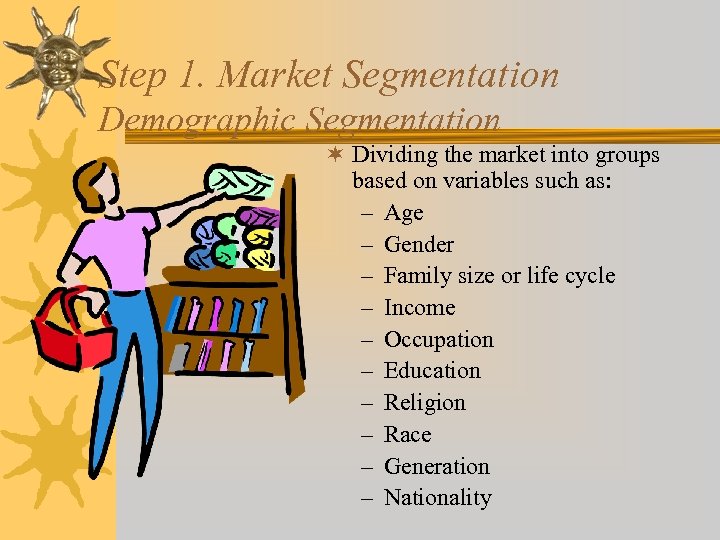 Step 1. Market Segmentation
Demographic Segmentation

Dividing the market into groups based on variables such as:
– Age
– Gender
– Family size or life cycle
– Income
– Occupation
– Education
– Religion
– Race
– Generation
– Nationality